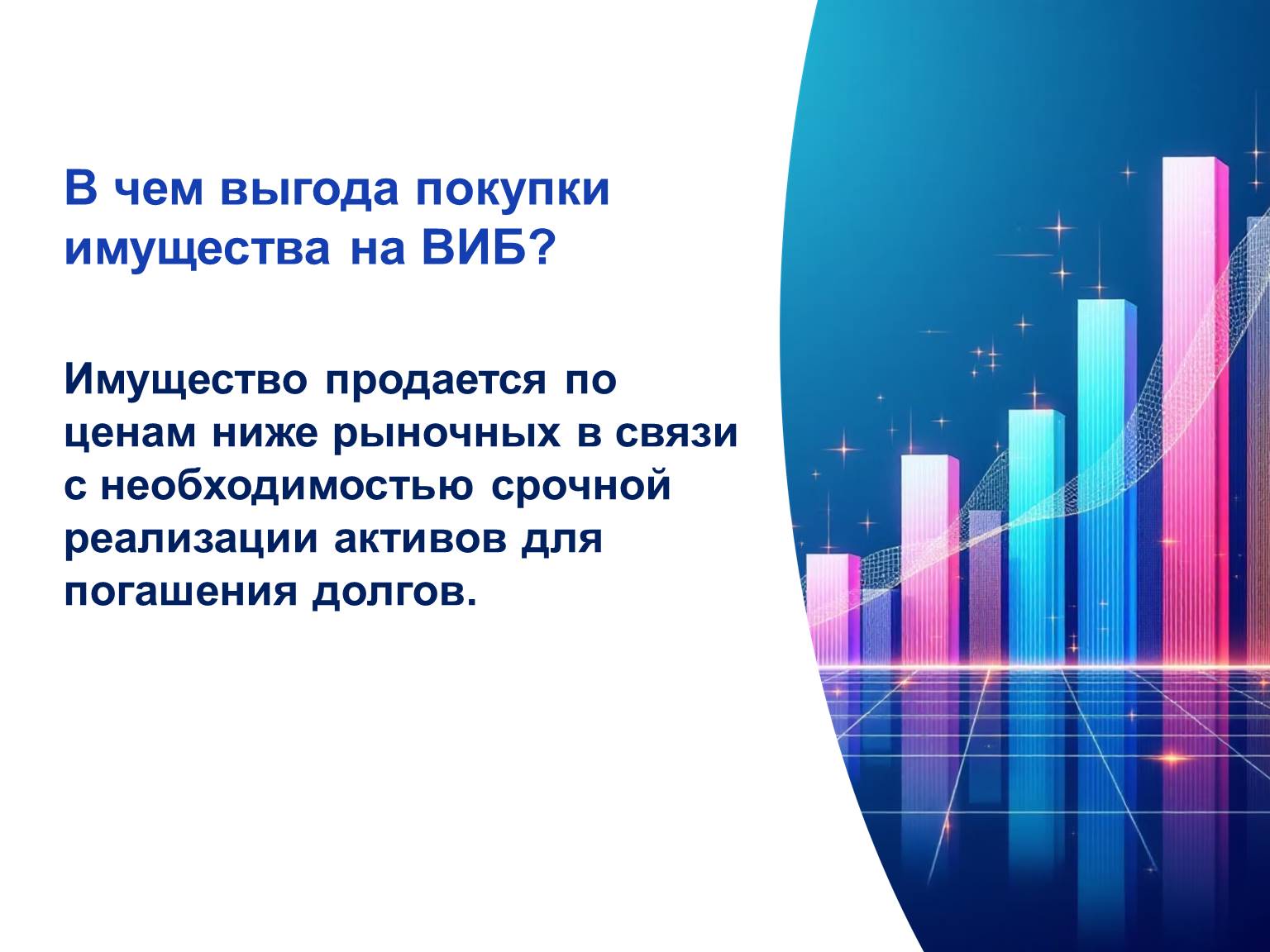 В чем выгода покупки имущества на ВИБ?

Имущество продается по ценам ниже рыночных в связи с необходимостью срочной реализации активов для погашения долгов.